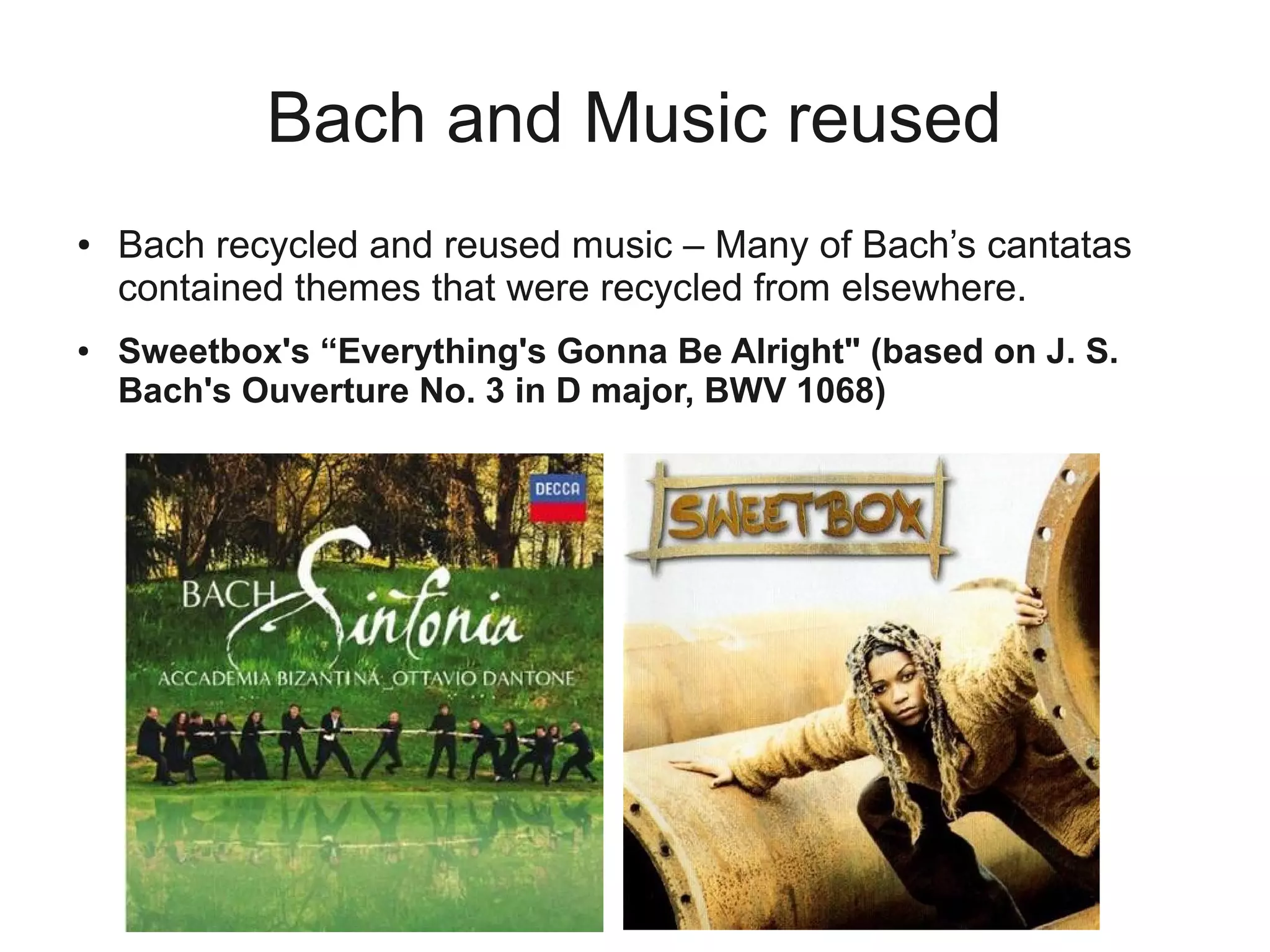 Bach and Music reused

• Bach recycled and reused music – Many of Bach's cantatas contained themes that were recycled from elsewhere.

• **Sweetbox's "Everything's Gonna Be Alright" (based on J. S. Bach's Ouverture No. 3 in D major, BWV 1068)**

DECCA

BACH Sinfonia

ACCADEMIA BIZANTINA_OTTAVIO DANTONE

SWEETBOX